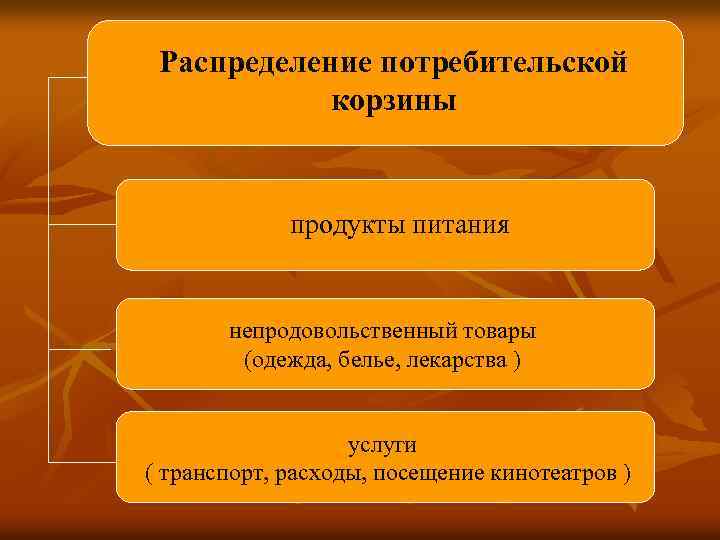 Распределение потребительской корзины

продукты питания

непродовольственный товары
(одежда, белье, лекарства )

услуги
( транспорт, расходы, посещение кинотеатров )